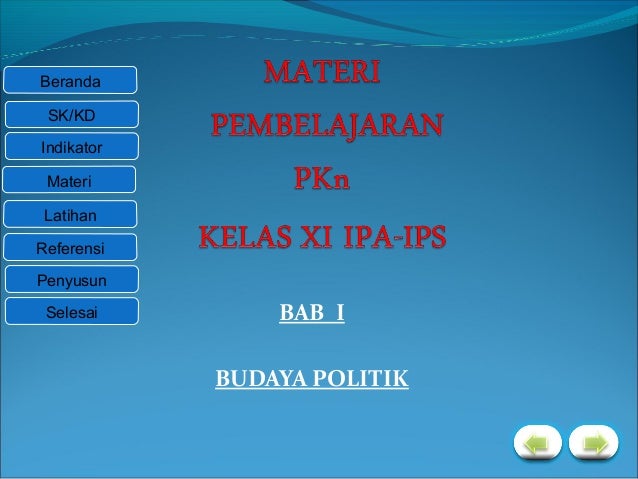 Beranda
SK/KD
Indikator
Materi
Latihan
Referensi
Penyusun
Selesai

MATERI
PEMBELAJARAN
PKn
KELAS XI IPA-IPS

BAB I

BUDAYA POLITIK